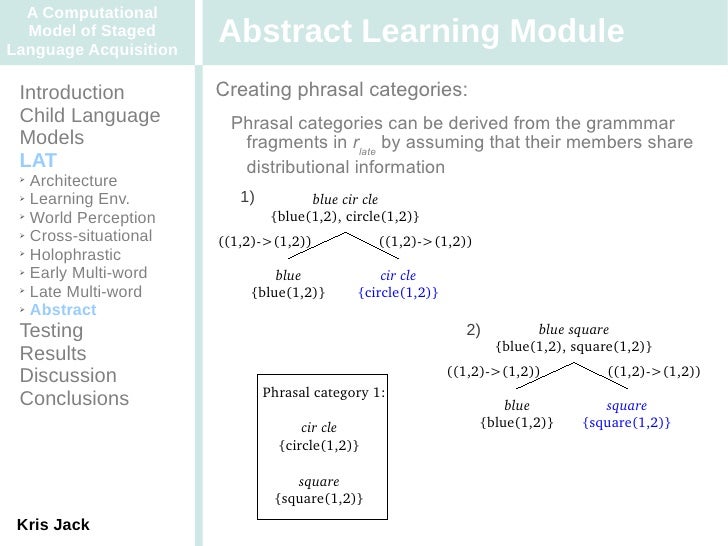 A Computational Model of Staged Language Acquisition

Abstract Learning Module

Introduction
Child Language
Models
LAT
‣ Architecture
‣ Learning Env.
‣ World Perception
‣ Cross-situational
‣ Holophrastic
‣ Early Multi-word
‣ Late Multi-word
‣ Abstract
Testing
Results
Discussion
Conclusions

Kris Jack

Creating phrasal categories:

Phrasal categories can be derived from the grammmar fragments in $r_{late}$ by assuming that their members share distributional information

1)
blue cir cle
{blue(1,2), circle(1,2)}
((1,2)->(1,2)) ((1,2)->(1,2))
blue
{blue(1,2)}
cir cle
{circle(1,2)}

2)
blue square
{blue(1,2), square(1,2)}
((1,2)->(1,2)) ((1,2)->(1,2))
blue
{blue(1,2)}
square
{square(1,2)}

Phrasal category 1:
cir cle
{circle(1,2)}
square
{square(1,2)}